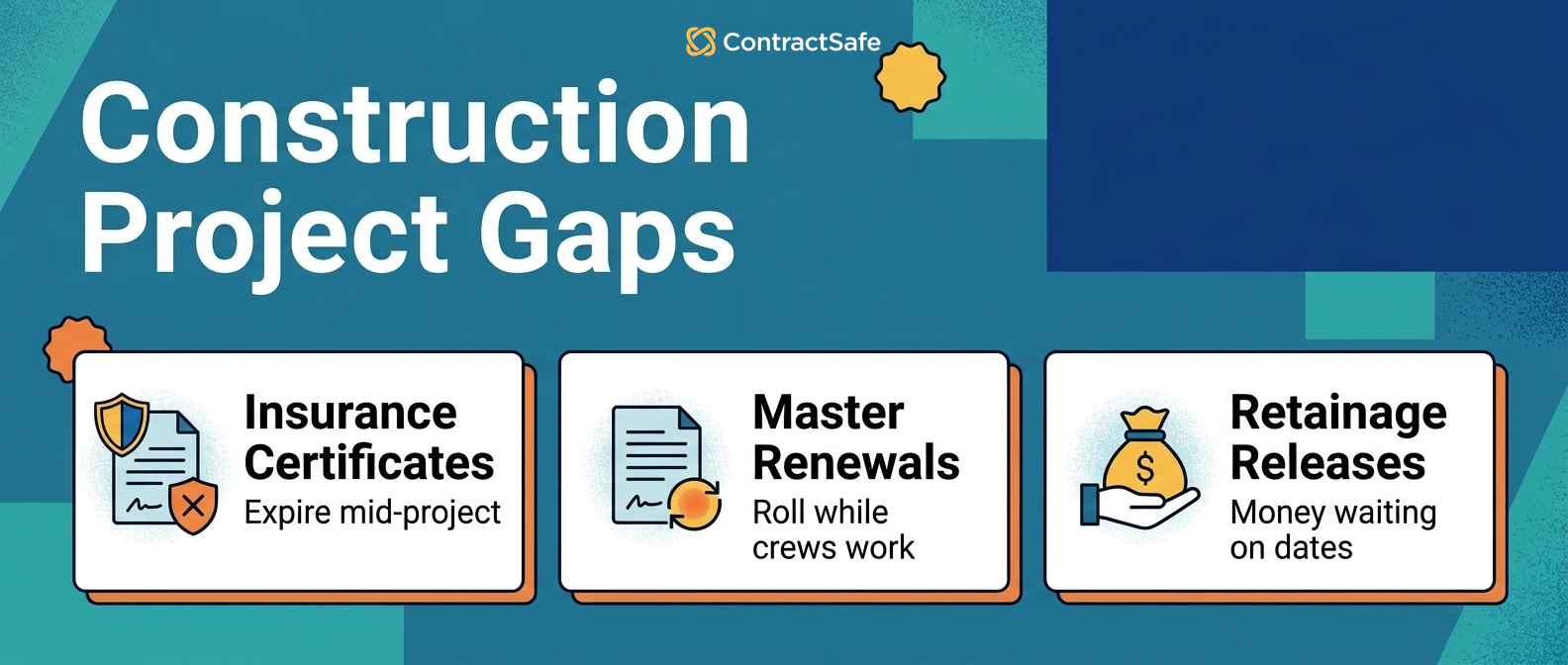 ContractSafe

Construction Project Gaps

Insurance Certificates
Expire mid-project

Master Renewals
Roll while crews work

Retainage Releases
Money waiting on dates